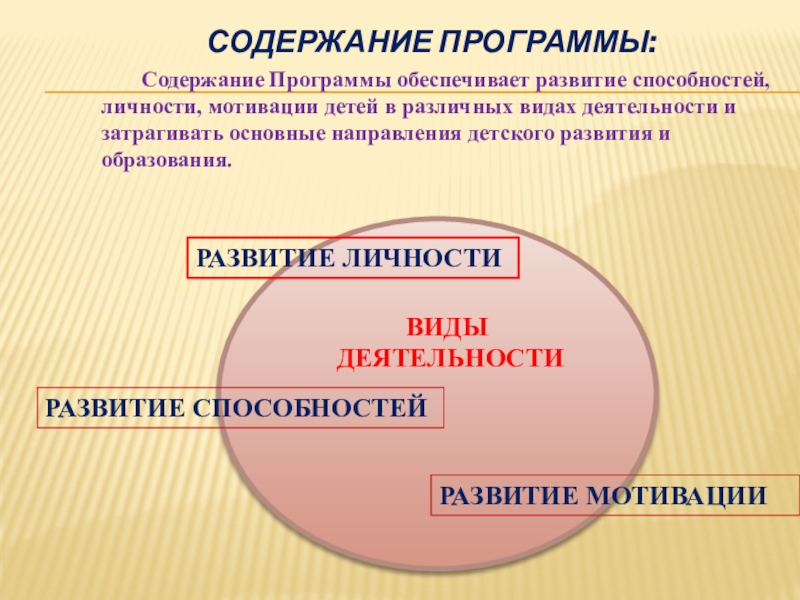 СОДЕРЖАНИЕ ПРОГРАММЫ:

Содержание Программы обеспечивает развитие способностей, личности, мотивации детей в различных видах деятельности и затрагивать основные направления детского развития и образования.

РАЗВИТИЕ ЛИЧНОСТИ

ВИДЫ ДЕЯТЕЛЬНОСТИ

РАЗВИТИЕ СПОСОБНОСТЕЙ

РАЗВИТИЕ МОТИВАЦИИ